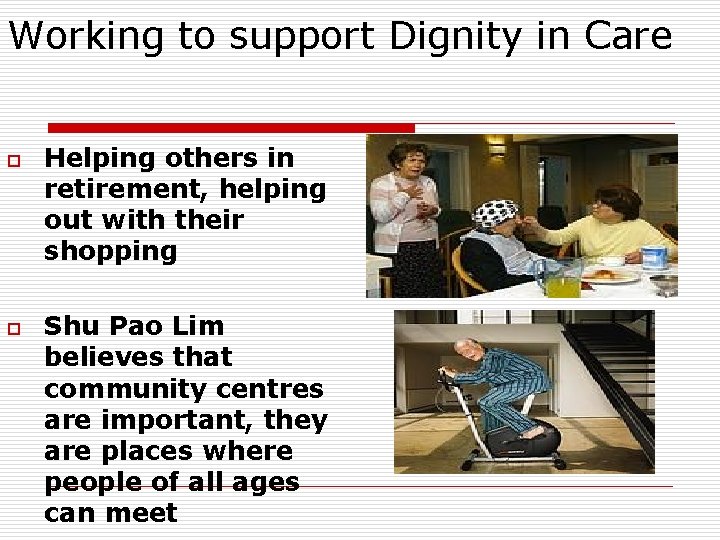 Working to support Dignity in Care

Helping others in retirement, helping out with their shopping

Shu Pao Lim believes that community centres are important, they are places where people of all ages can meet